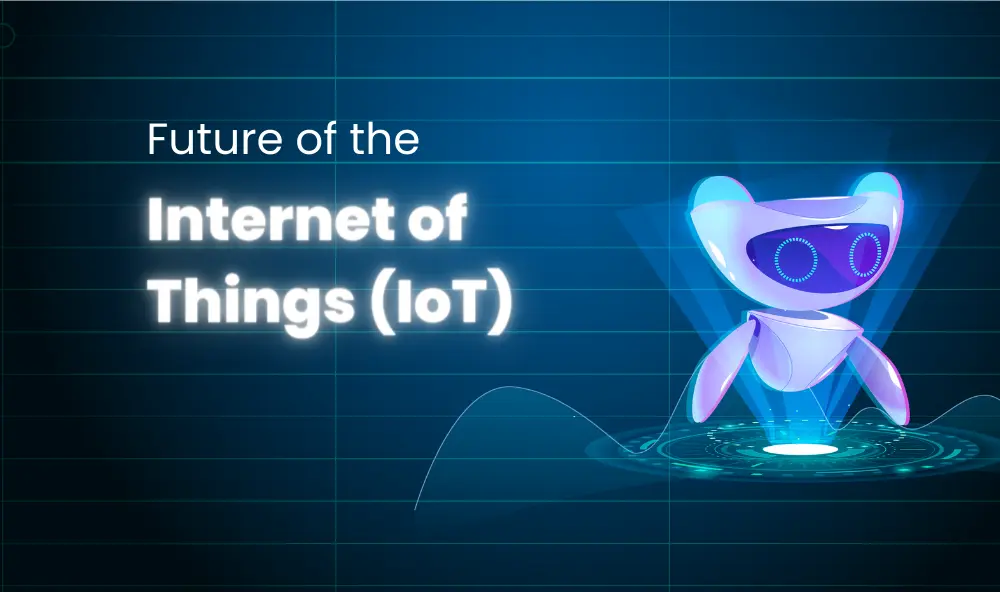 Future of the

Internet of Things (IoT)